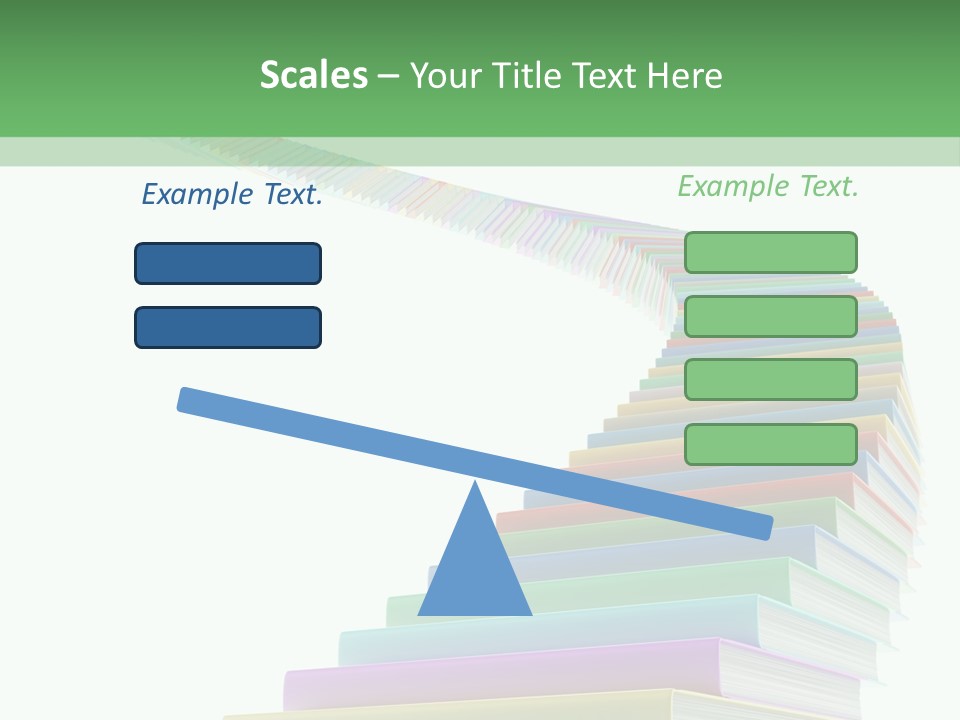 Scales – Your Title Text Here

Example Text.

Example Text.